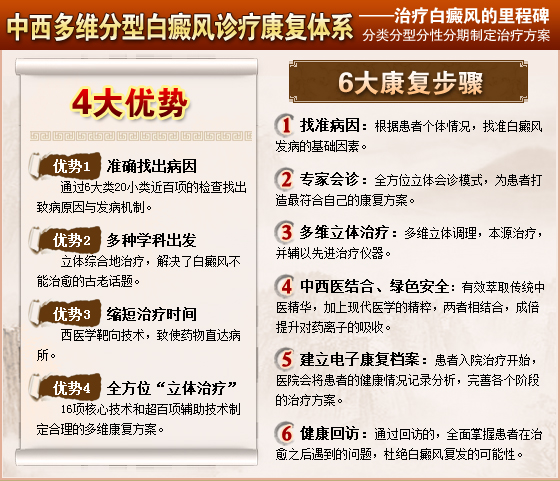 中西多维分型白癜风诊疗康复体系

——治疗白癜风的里程碑
分类分型分性分期制定治疗方案

4大优势

优势1 准确找出病因
通过6大类20小类近百项的检查找出致病原因与发病机制。

优势2 多种学科出发
立体综合地治疗，解决了白癜风不能治愈的古老话题。

优势3 缩短治疗时间
西医学靶向技术，致使药物直达病所。

优势4 全方位“立体治疗”
16项核心技术和超百项辅助技术制定合理的多维康复方案。

6大康复步骤

1 找准病因：根据患者个体情况，找准白癜风发病的基础因素。

2 专家会诊：全方位立体会诊模式，为患者打造最符合自己的康复方案。

3 多维立体治疗：多维立体调理，本源治疗，并辅以先进治疗仪器。

4 中西医结合、绿色安全：有效萃取传统中医精华，加上现代医学的精粹，两者相结合，成倍提升对药离子的吸收。

5 建立电子康复档案：患者入院治疗开始，医院会将患者的健康情况记录分析，完善各个阶段的治疗方案。

6 健康回访：通过回访的，全面掌握患者在治愈之后遇到的问题，杜绝白癜风复发的可能性。